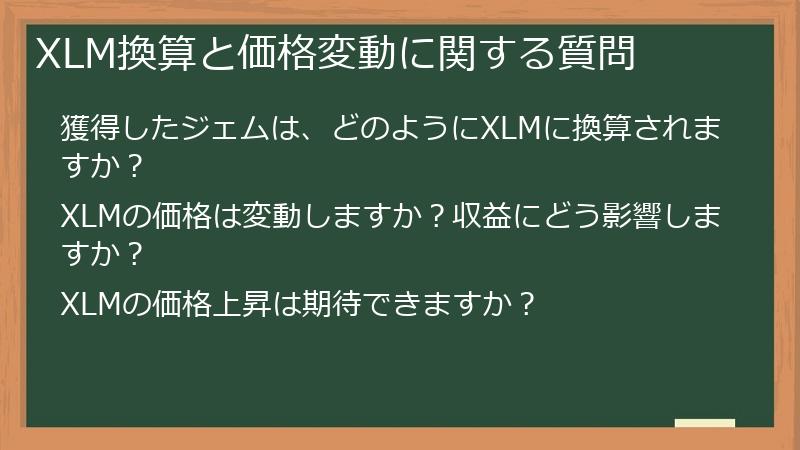 XLM換算と価格変動に関する質問

獲得したジェムは、どのようにXLMに換算されますか？

XLMの価格は変動しますか？収益にどう影響しますか？

XLMの価格上昇は期待できますか？